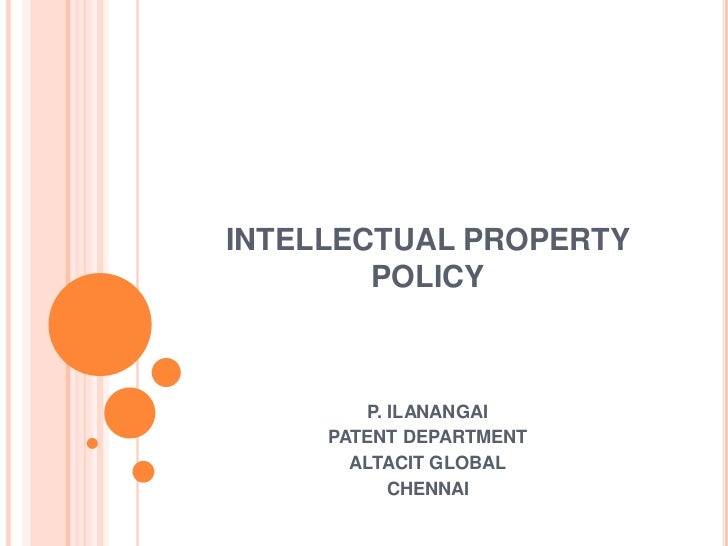 INTELLECTUAL PROPERTY POLICY

P. ILANANGAI
PATENT DEPARTMENT
ALTACIT GLOBAL
CHENNAI